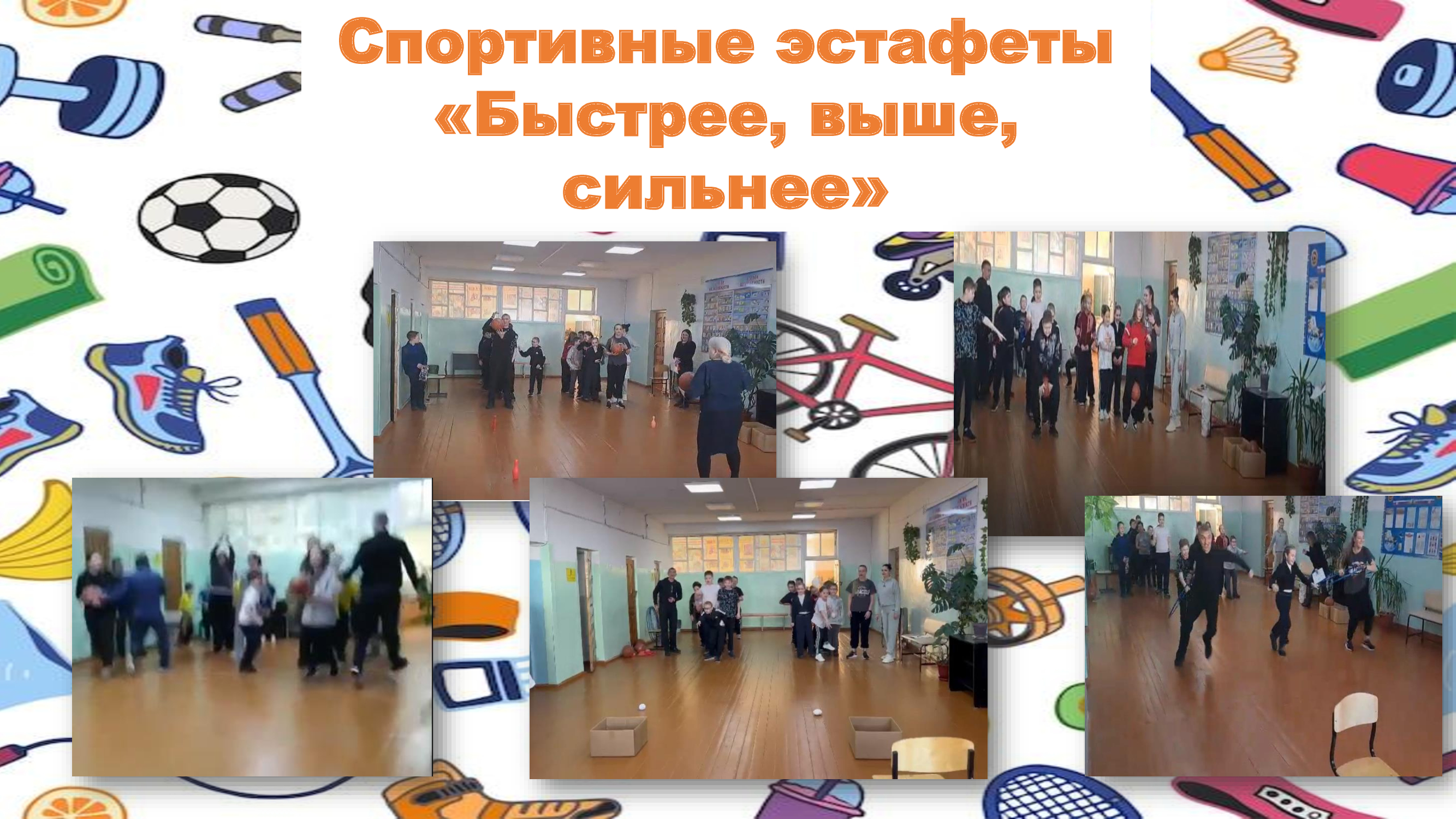 Спортивные эстафеты «Быстрее, выше, сильнее»